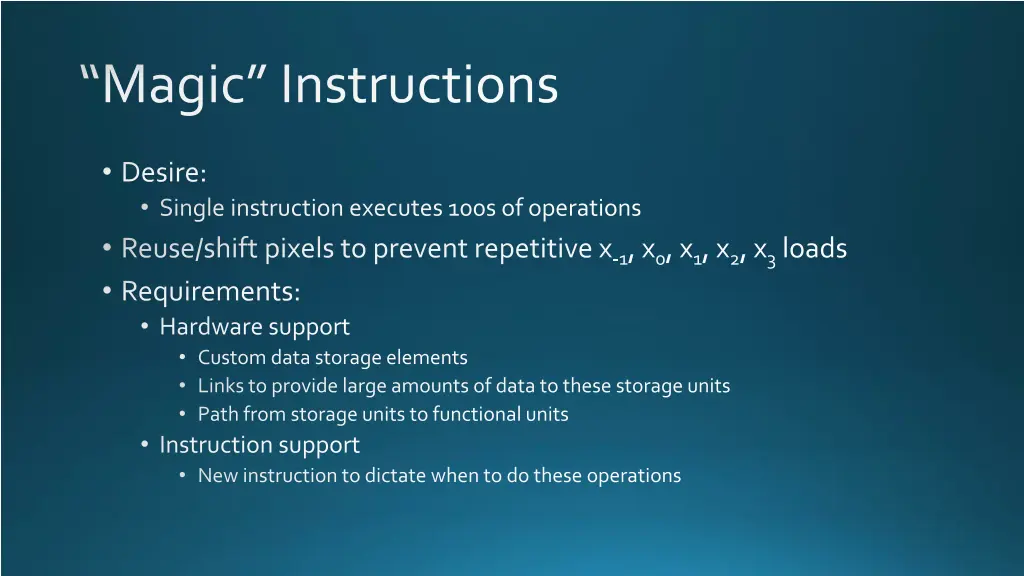 “Magic” Instructions

• Desire:
  • Single instruction executes 100s of operations
• Reuse/shift pixels to prevent repetitive $x_{-1}$, $x_0$, $x_1$, $x_2$, $x_3$ loads
• Requirements:
  • Hardware support
    • Custom data storage elements
    • Links to provide large amounts of data to these storage units
    • Path from storage units to functional units
  • Instruction support
    • New instruction to dictate when to do these operations